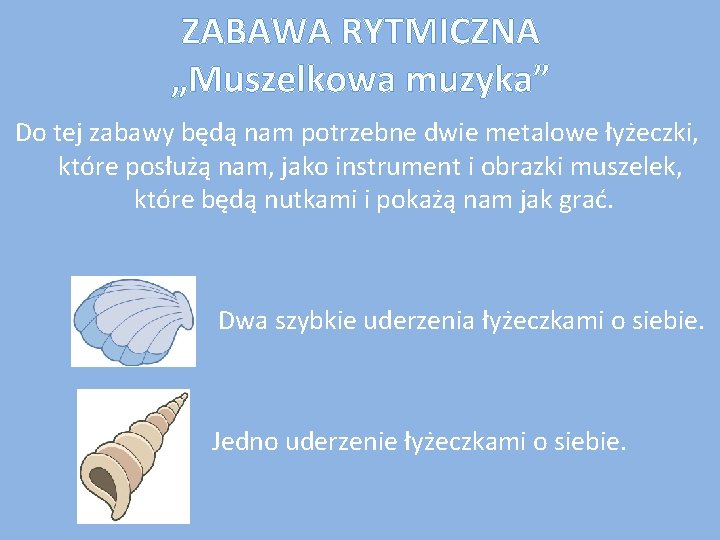 ZABAWA RYTMICZNA
„Muszelkowa muzyka”

Do tej zabawy będą nam potrzebne dwie metalowe łyżeczki, które posłużą nam, jako instrument i obrazki muszelek, które będą nutkami i pokażą nam jak grać.

Dwa szybkie uderzenia łyżeczkami o siebie.

Jedno uderzenie łyżeczkami o siebie.